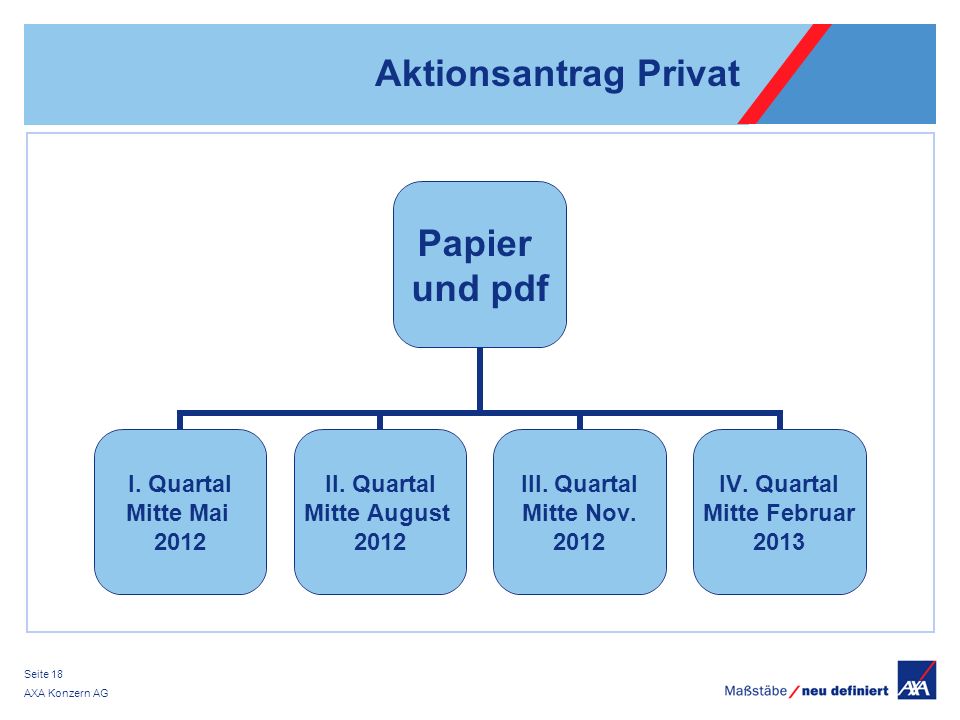 Aktionsantrag Privat

Papier und pdf

I. Quartal Mitte Mai 2012

II. Quartal Mitte August 2012

III. Quartal Mitte Nov. 2012

IV. Quartal Mitte Februar 2013

Seite 18
AXA Konzern AG

Maßstäbe / neu definiert

AXA